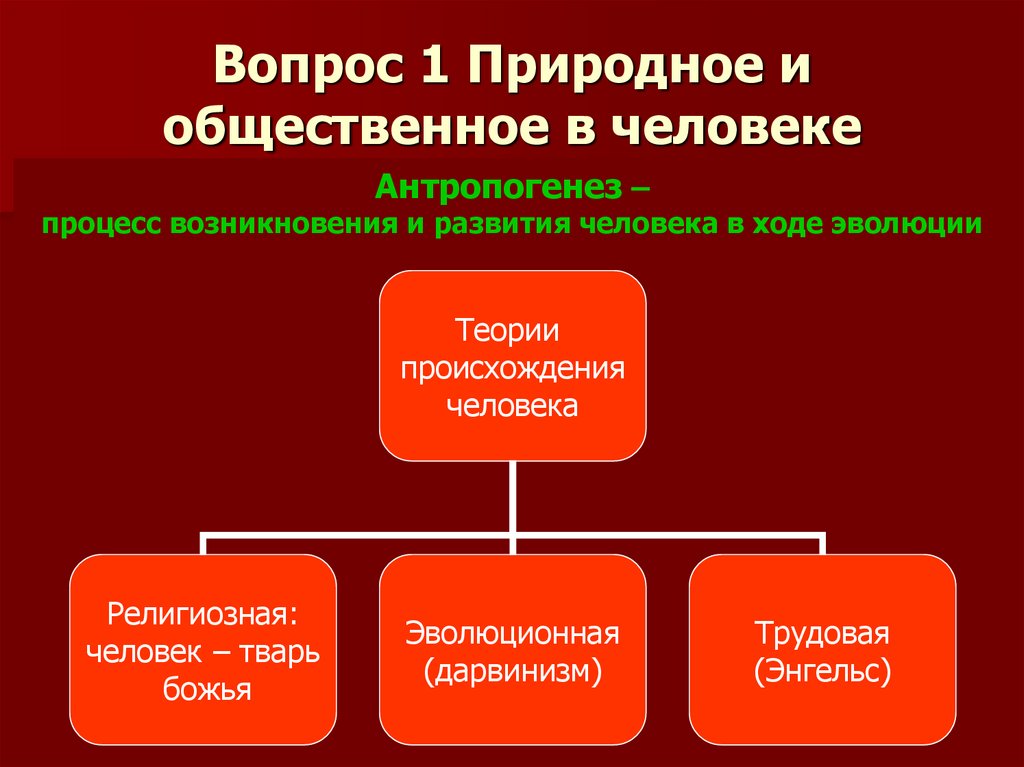 Вопрос 1 Природное и общественное в человеке

Антропогенез –
процесс возникновения и развития человека в ходе эволюции

Теории происхождения человека

Религиозная: человек – тварь божья

Эволюционная (дарвинизм)

Трудовая (Энгельс)